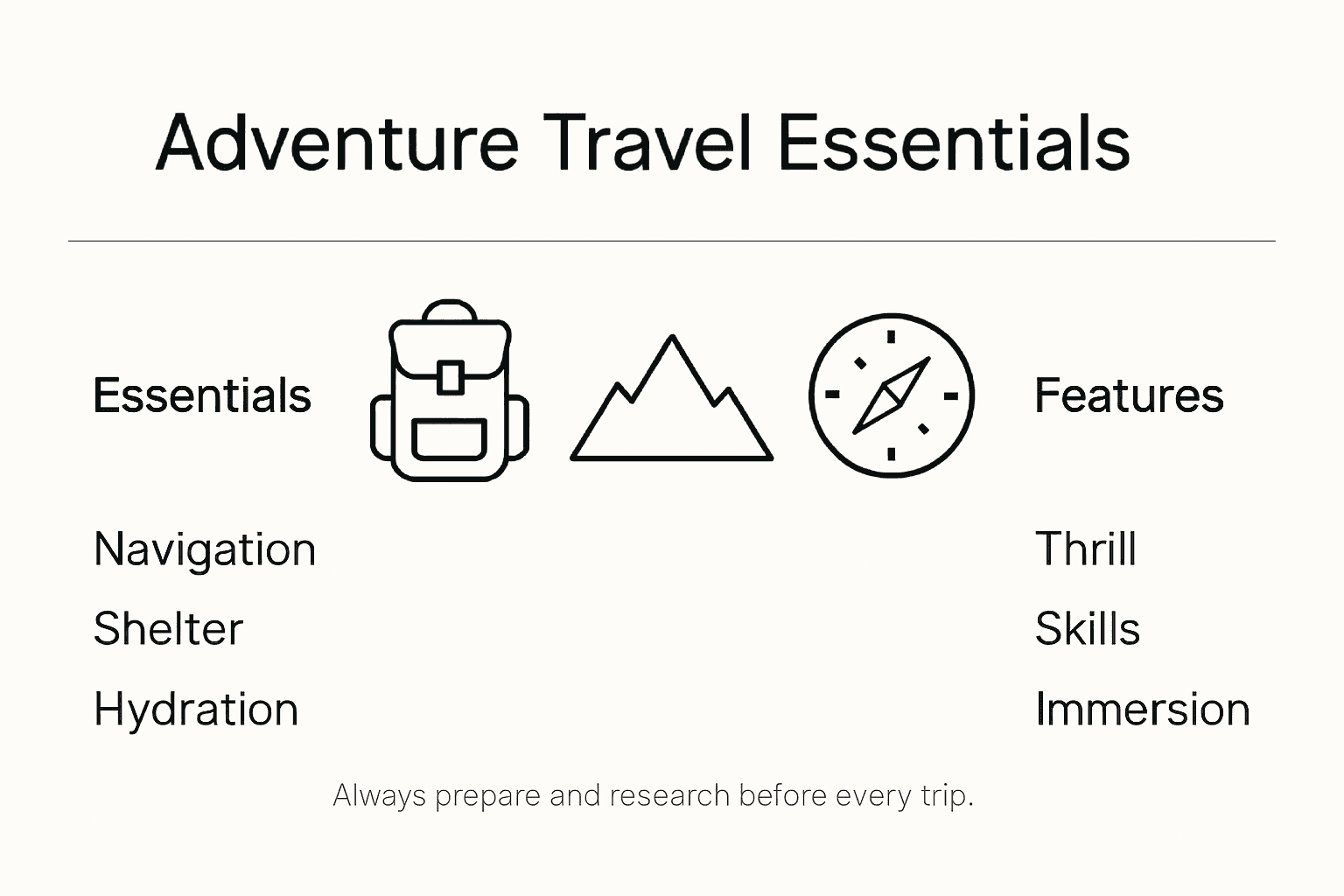 Adventure Travel Essentials

Essentials

Navigation

Shelter

Hydration

Features

Thrill

Skills

Immersion

Always prepare and research before every trip.